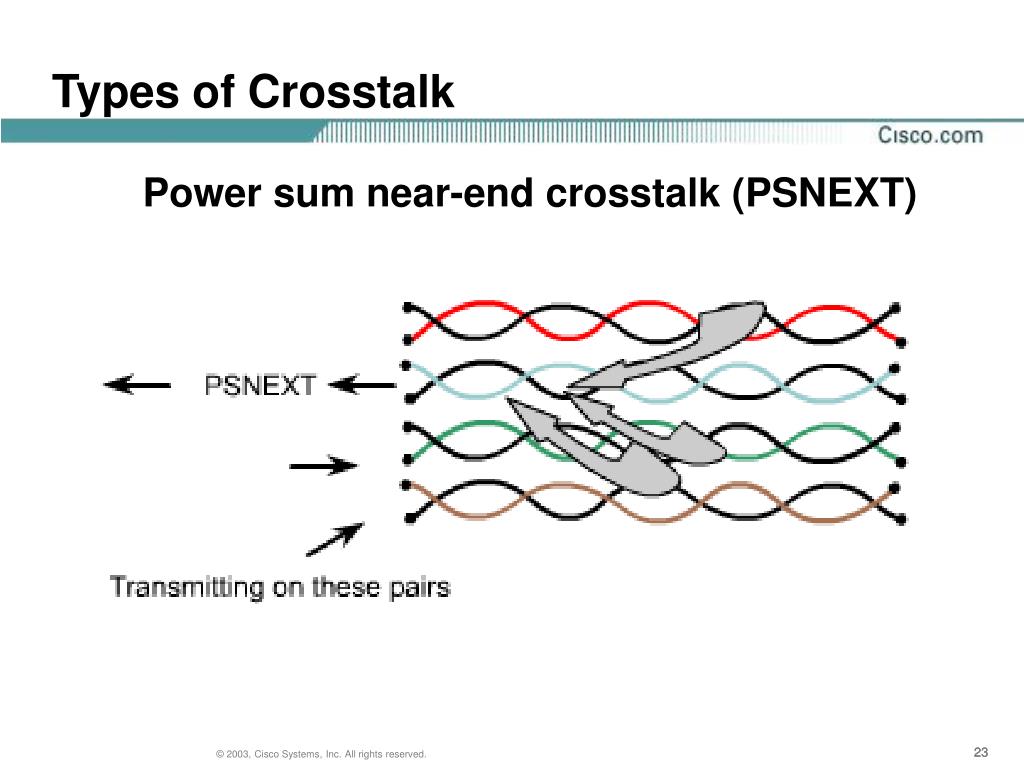 Types of Crosstalk

Cisco.com

Power sum near-end crosstalk (PSNEXT)

PSNEXT

Transmitting on these pairs

© 2003, Cisco Systems, Inc. All rights reserved.

23